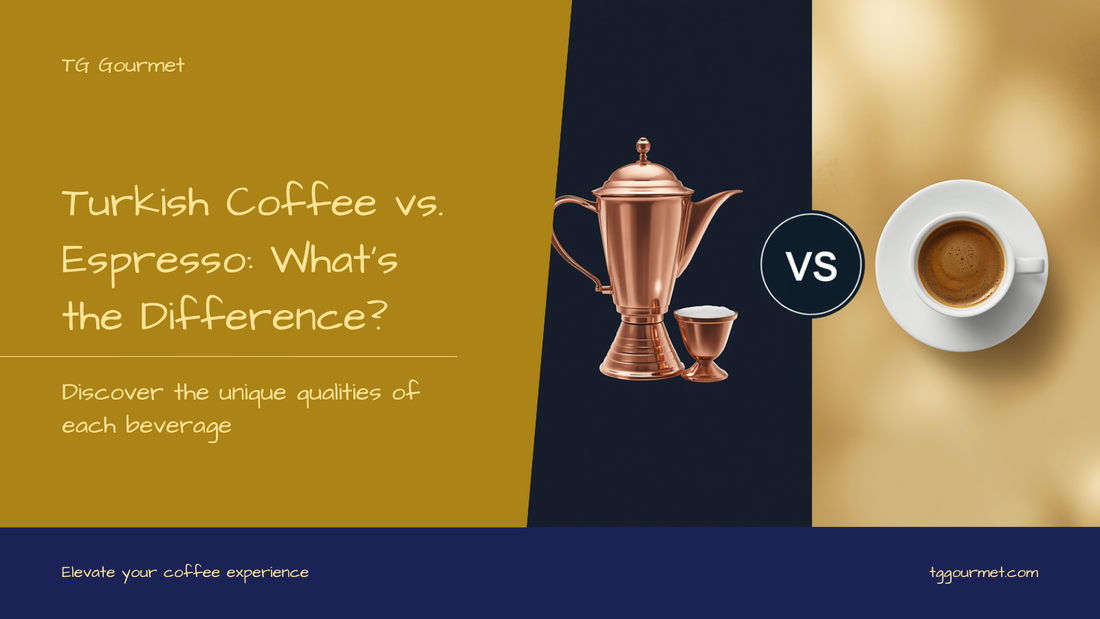 TG Gourmet

Turkish Coffee vs. Espresso: What's the Difference?

Discover the unique qualities of each beverage

VS

Elevate your coffee experience

tggourmet.com